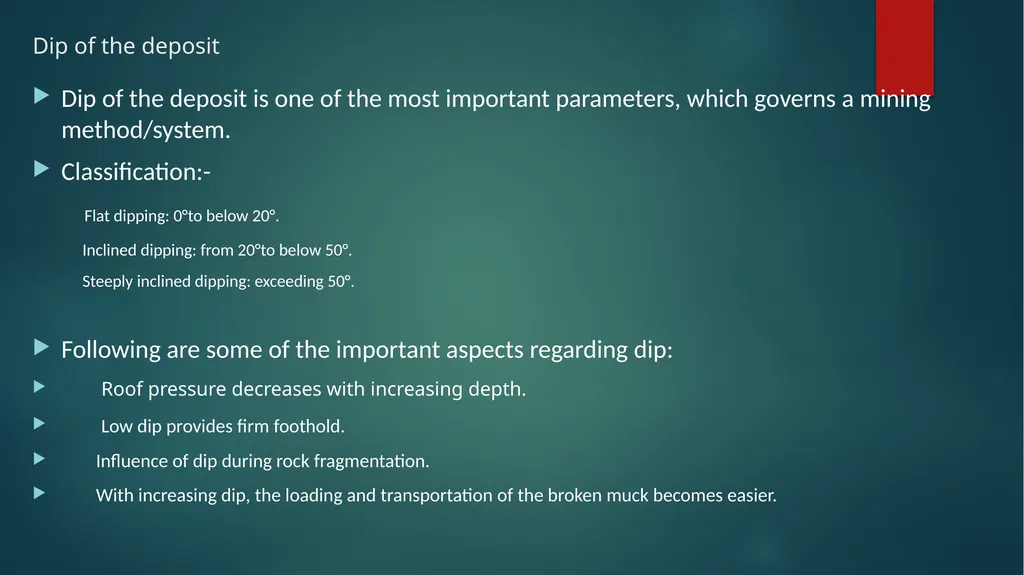 Dip of the deposit

Dip of the deposit is one of the most important parameters, which governs a mining method/system.

Classification:-

Flat dipping: 0°to below 20°.

Inclined dipping: from 20°to below 50°.

Steeply inclined dipping: exceeding 50°.

Following are some of the important aspects regarding dip:

Roof pressure decreases with increasing depth.

Low dip provides firm foothold.

Influence of dip during rock fragmentation.

With increasing dip, the loading and transportation of the broken muck becomes easier.